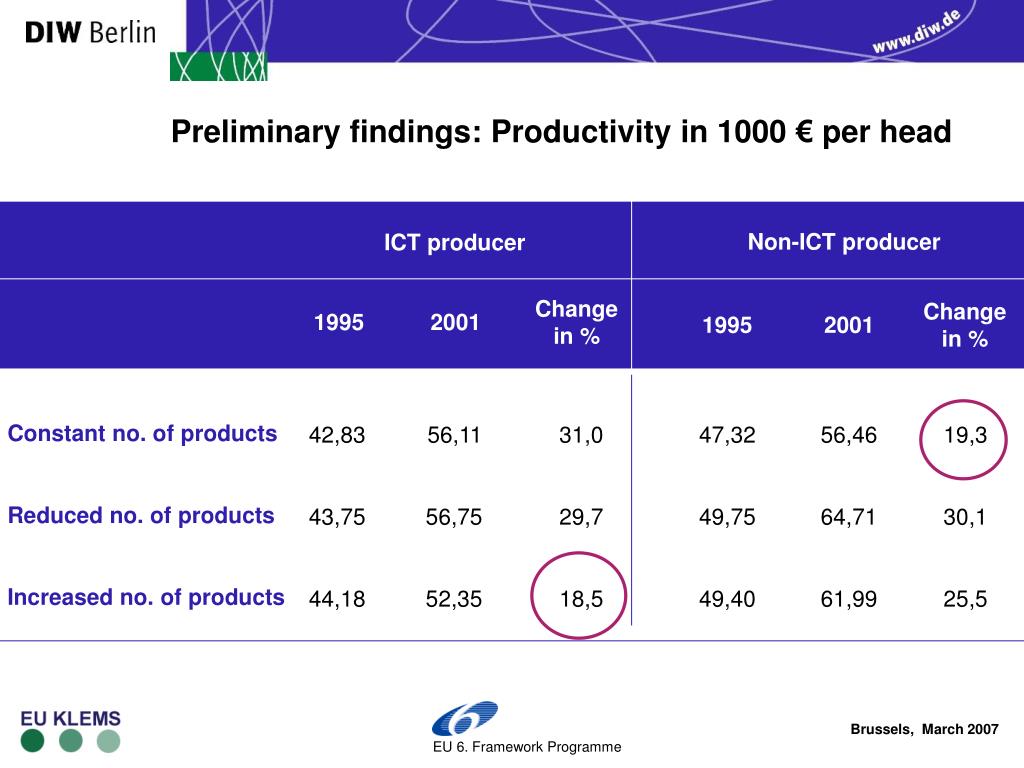 DIW Berlin

www.diw.de

Preliminary findings: Productivity in 1000 € per head

| | ICT producer | | | Non-ICT producer | | |
|---|---|---|---|---|---|---|
| | 1995 | 2001 | Change in % | 1995 | 2001 | Change in % |
| Constant no. of products | 42,83 | 56,11 | 31,0 | 47,32 | 56,46 | 19,3 |
| Reduced no. of products | 43,75 | 56,75 | 29,7 | 49,75 | 64,71 | 30,1 |
| Increased no. of products | 44,18 | 52,35 | 18,5 | 49,40 | 61,99 | 25,5 |

EU KLEMS

EU 6. Framework Programme

Brussels, March 2007